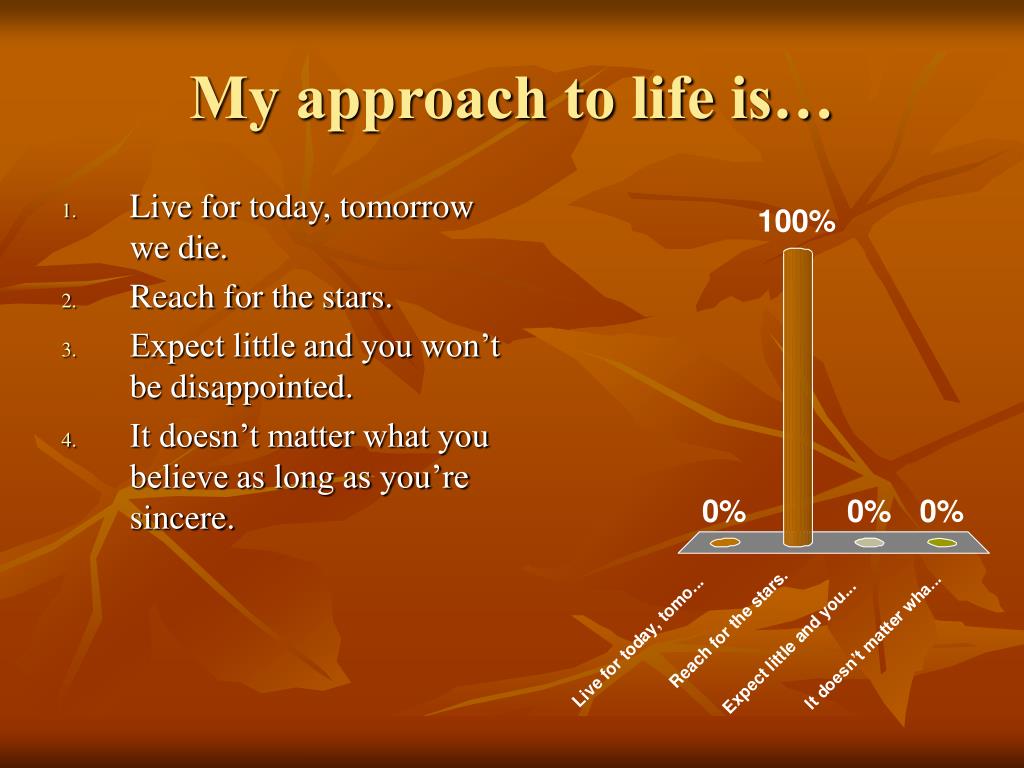 My approach to life is…

1. Live for today, tomorrow we die.
2. Reach for the stars.
3. Expect little and you won’t be disappointed.
4. It doesn’t matter what you believe as long as you’re sincere.

100%

0%

0%

0%

Live for today, tomo...

Reach for the stars.

Expect little and you...

It doesn't matter wha...